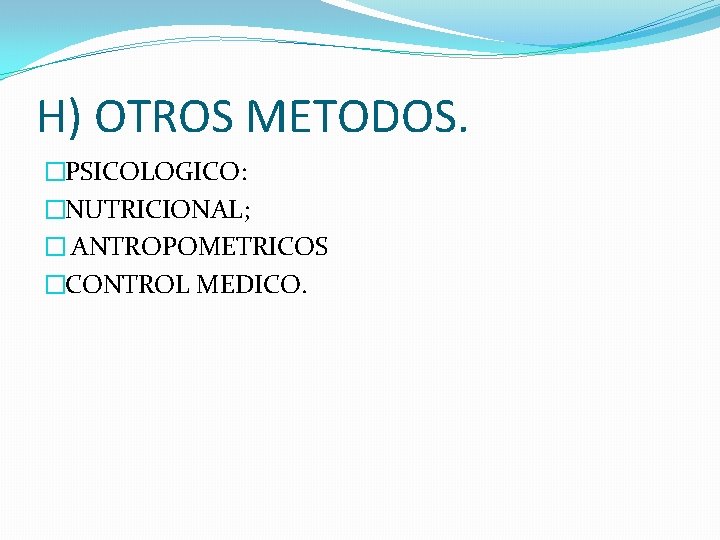 H) OTROS METODOS.

PSICOLOGICO:
NUTRICIONAL;
ANTROPOMETRICOS
CONTROL MEDICO.